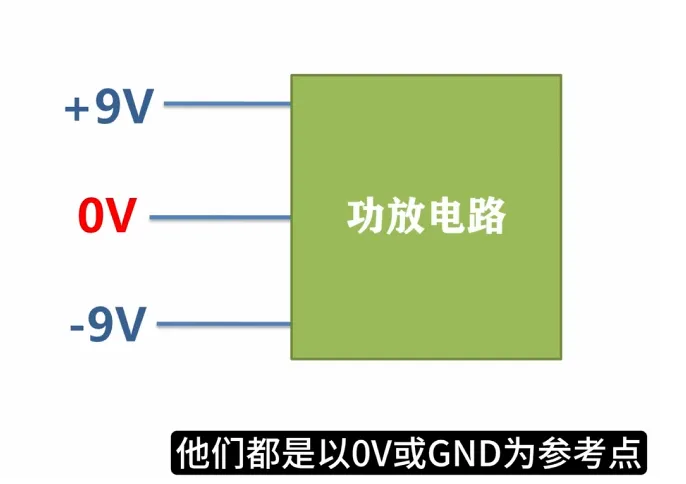 +9V

0V

-9V

功放电路

他们都是以0V或GND为参考点